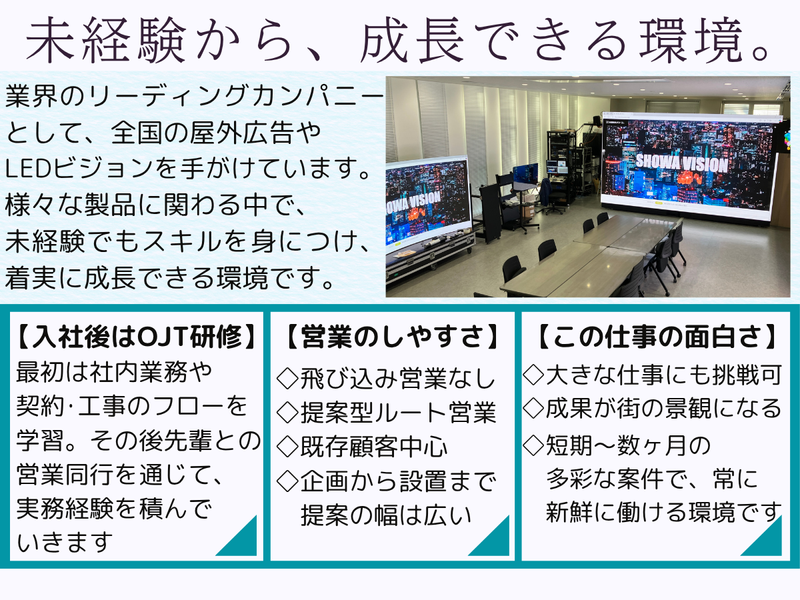 未経験から、成長できる環境。

業界のリーディングカンパニーとして、全国の屋外広告やLEDビジョンを手がけています。様々な製品に関わる中で、未経験でもスキルを身につけ、着実に成長できる環境です。

SHOWA VISION

SHOWA VISION

【入社後はOJT研修】
最初は社内業務や契約･工事のフローを学習。その後先輩との営業同行を通じて、実務経験を積んでいきます

【営業のしやすさ】
◇飛び込み営業なし
◇提案型ルート営業
◇既存顧客中心
◇企画から設置まで提案の幅は広い

【この仕事の面白さ】
◇大きな仕事にも挑戦可
◇成果が街の景観になる
◇短期～数ヶ月の多彩な案件で、常に新鮮に働ける環境です